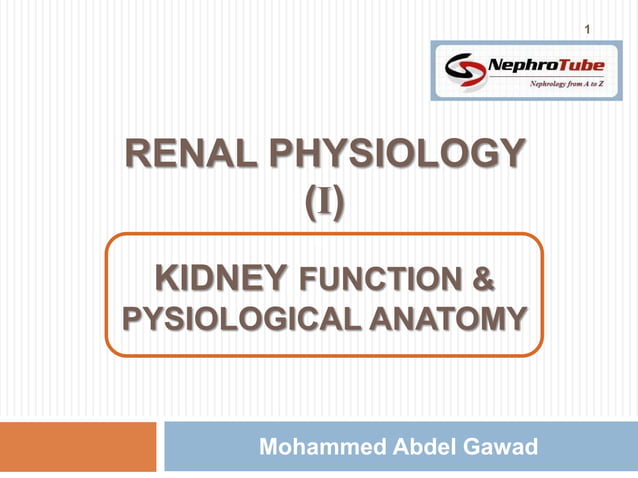 1

NephroTube
Nephrology from A to Z

RENAL PHYSIOLOGY (I)

KIDNEY FUNCTION & PYSIOLOGICAL ANATOMY

Mohammed Abdel Gawad